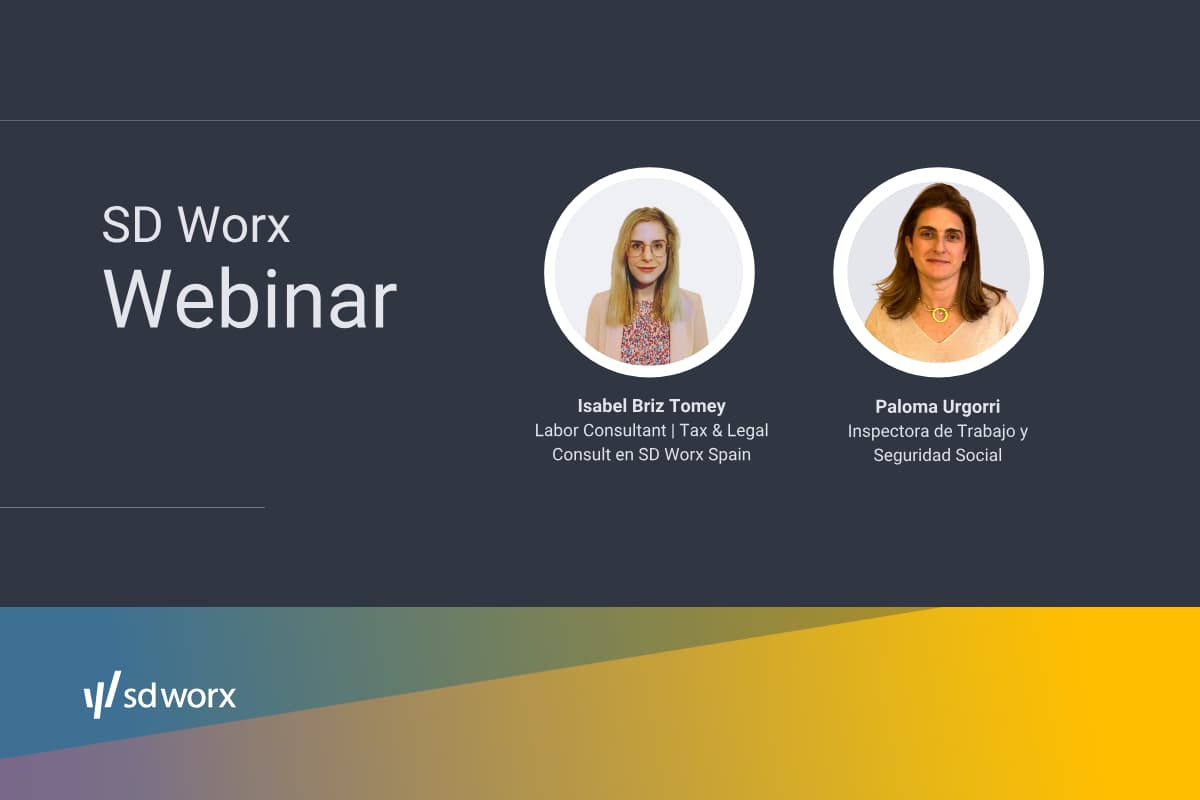 SD Worx
Webinar

Isabel Briz Tomey
Labor Consultant | Tax & Legal Consult en SD Worx Spain

Paloma Urgorri
Inspectora de Trabajo y Seguridad Social

sd worx